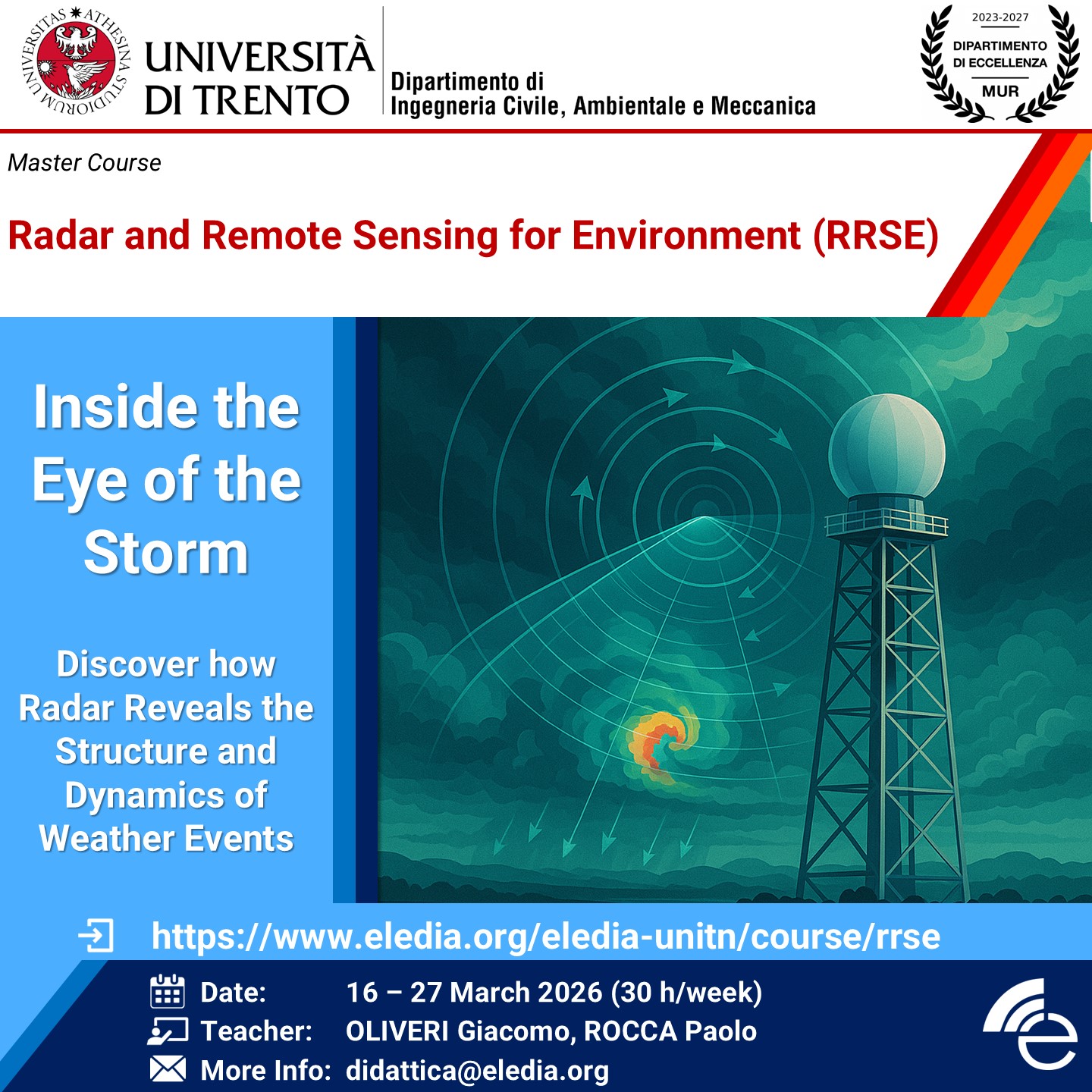 UNIVERSITAS ATHESINA STUDIORUM

UNIVERSITÀ DI TRENTO

Dipartimento di Ingegneria Civile, Ambientale e Meccanica

2023-2027
DIPARTIMENTO DI ECCELLENZA
MUR

Master Course

Radar and Remote Sensing for Environment (RRSE)

Inside the Eye of the Storm

Discover how Radar Reveals the Structure and Dynamics of Weather Events

https://www.eledia.org/eledia-unitn/course/rrse

Date: 16 – 27 March 2026 (30 h/week)

Teacher: OLIVERI Giacomo, ROCCA Paolo

More Info: didattica@eledia.org